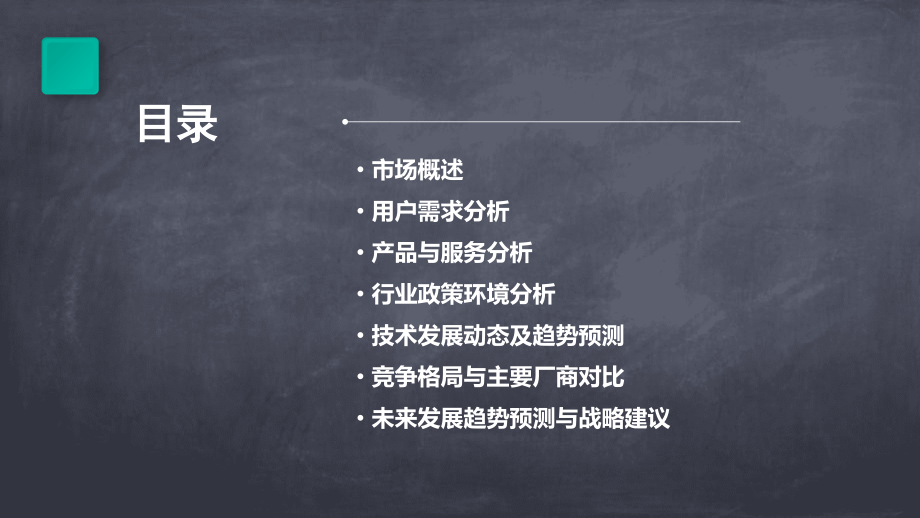 目录

• 市场概述
• 用户需求分析
• 产品与服务分析
• 行业政策环境分析
• 技术发展动态及趋势预测
• 竞争格局与主要厂商对比
• 未来发展趋势预测与战略建议